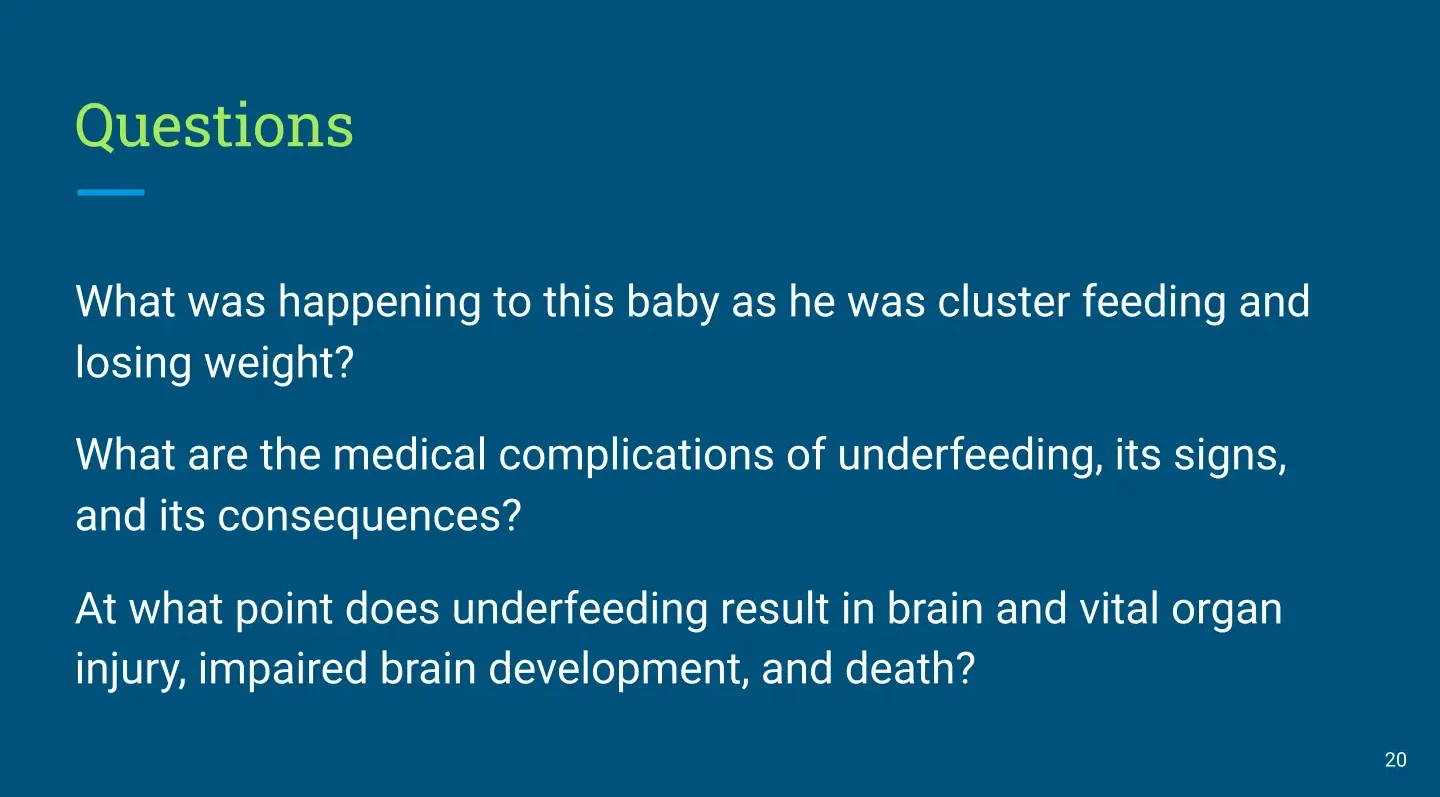 Questions

What was happening to this baby as he was cluster feeding and losing weight?

What are the medical complications of underfeeding, its signs, and its consequences?

At what point does underfeeding result in brain and vital organ injury, impaired brain development, and death?

20